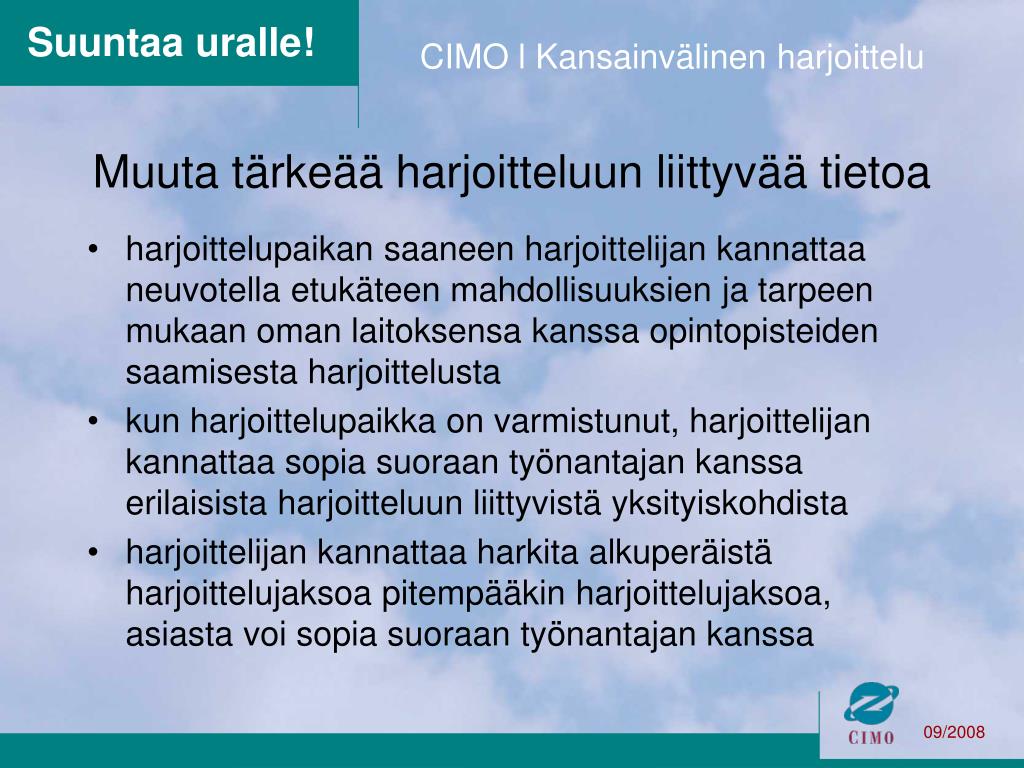 Suuntaa uralle!

CIMO I Kansainvälinen harjoittelu

Muuta tärkeää harjoitteluun liittyvää tietoa

• harjoittelupaikan saaneen harjoittelijan kannattaa neuvotella etukäteen mahdollisuuksien ja tarpeen mukaan oman laitoksensa kanssa opintopisteiden saamisesta harjoittelusta
• kun harjoittelupaikka on varmistunut, harjoittelijan kannattaa sopia suoraan työnantajan kanssa erilaisista harjoitteluun liittyvistä yksityiskohdista
• harjoittelijan kannattaa harkita alkuperäistä harjoittelujaksoa pitempääkin harjoittelujaksoa, asiasta voi sopia suoraan työnantajan kanssa

CIMO

09/2008